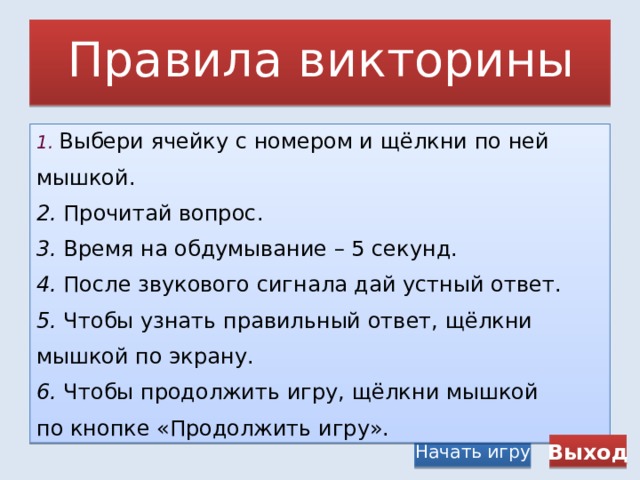 Правила викторины

1. Выбери ячейку с номером и щёлкни по ней мышкой.
2. Прочитай вопрос.
3. Время на обдумывание – 5 секунд.
4. После звукового сигнала дай устный ответ.
5. Чтобы узнать правильный ответ, щёлкни мышкой по экрану.
6. Чтобы продолжить игру, щёлкни мышкой по кнопке «Продолжить игру».

Начать игру
Выход